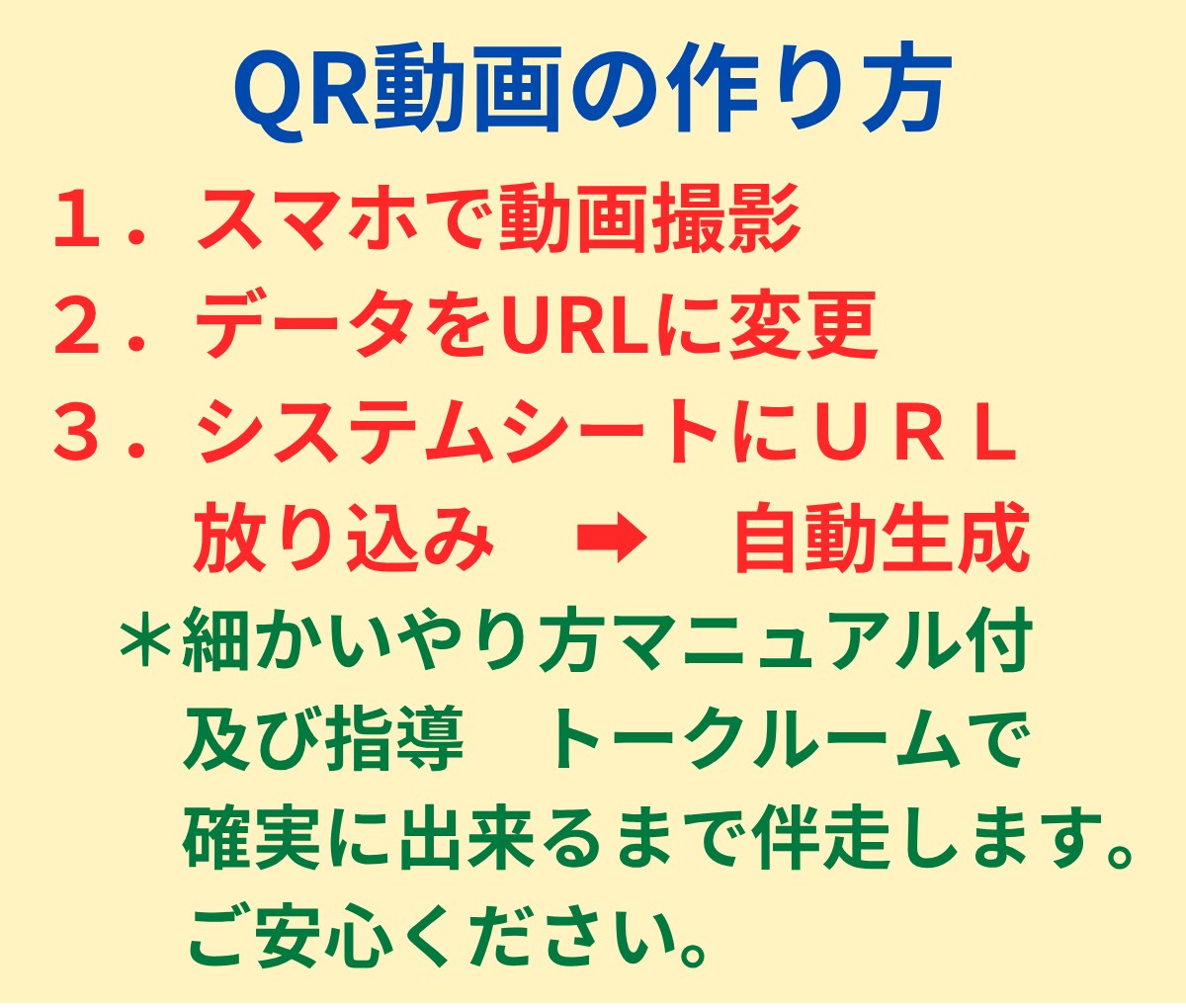 QR動画の作り方

１．スマホで動画撮影
２．データをURLに変更
３．システムシートにＵＲＬ
放り込み ➡ 自動生成

＊細かいやり方マニュアル付
及び指導 トークルームで
確実に出来るまで伴走します。
ご安心ください。